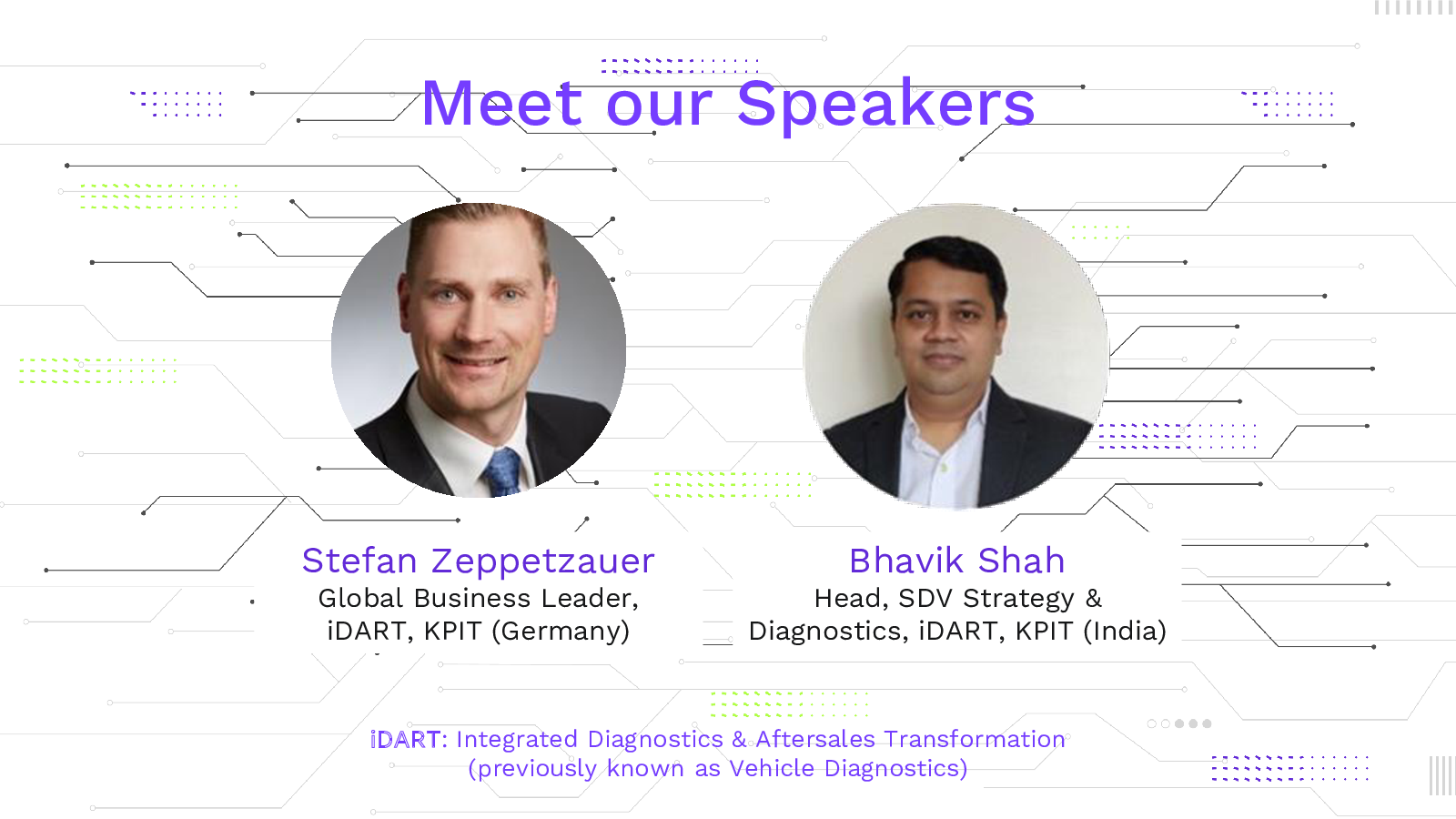 Meet our Speakers

Stefan Zeppetzauer
Global Business Leader,
iDART, KPIT (Germany)

Bhavik Shah
Head, SDV Strategy &
Diagnostics, iDART, KPIT (India)

iDART: Integrated Diagnostics & Aftersales Transformation
(previously known as Vehicle Diagnostics)